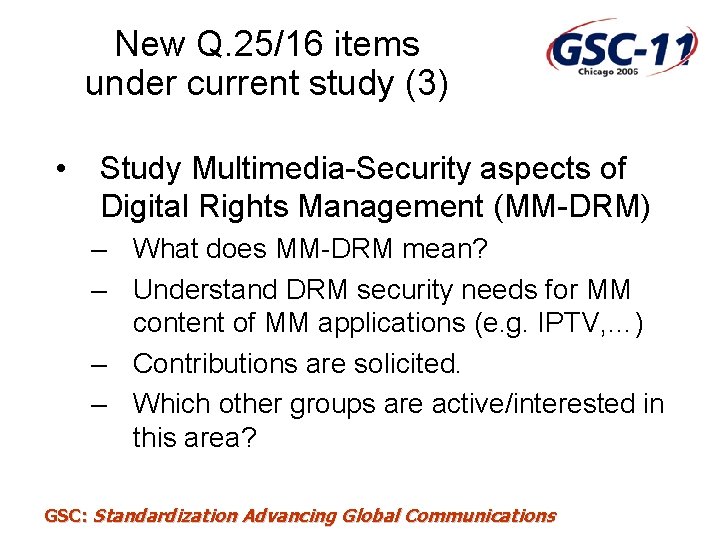 New Q.25/16 items under current study (3)

GSC-11
Chicago 2006

• Study Multimedia-Security aspects of Digital Rights Management (MM-DRM)
– What does MM-DRM mean?
– Understand DRM security needs for MM content of MM applications (e.g. IPTV,…)
– Contributions are solicited.
– Which other groups are active/interested in this area?

GSC: Standardization Advancing Global Communications